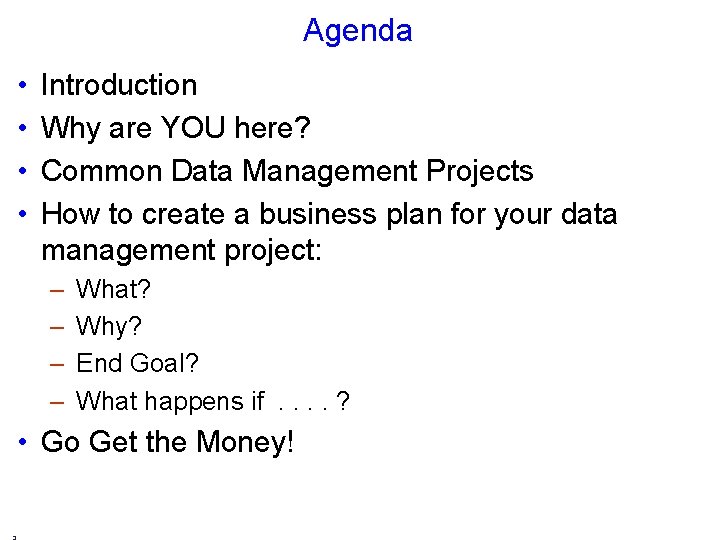 Agenda

• Introduction
• Why are YOU here?
• Common Data Management Projects
• How to create a business plan for your data management project:
  – What?
  – Why?
  – End Goal?
  – What happens if . . . . ?
• Go Get the Money!

3